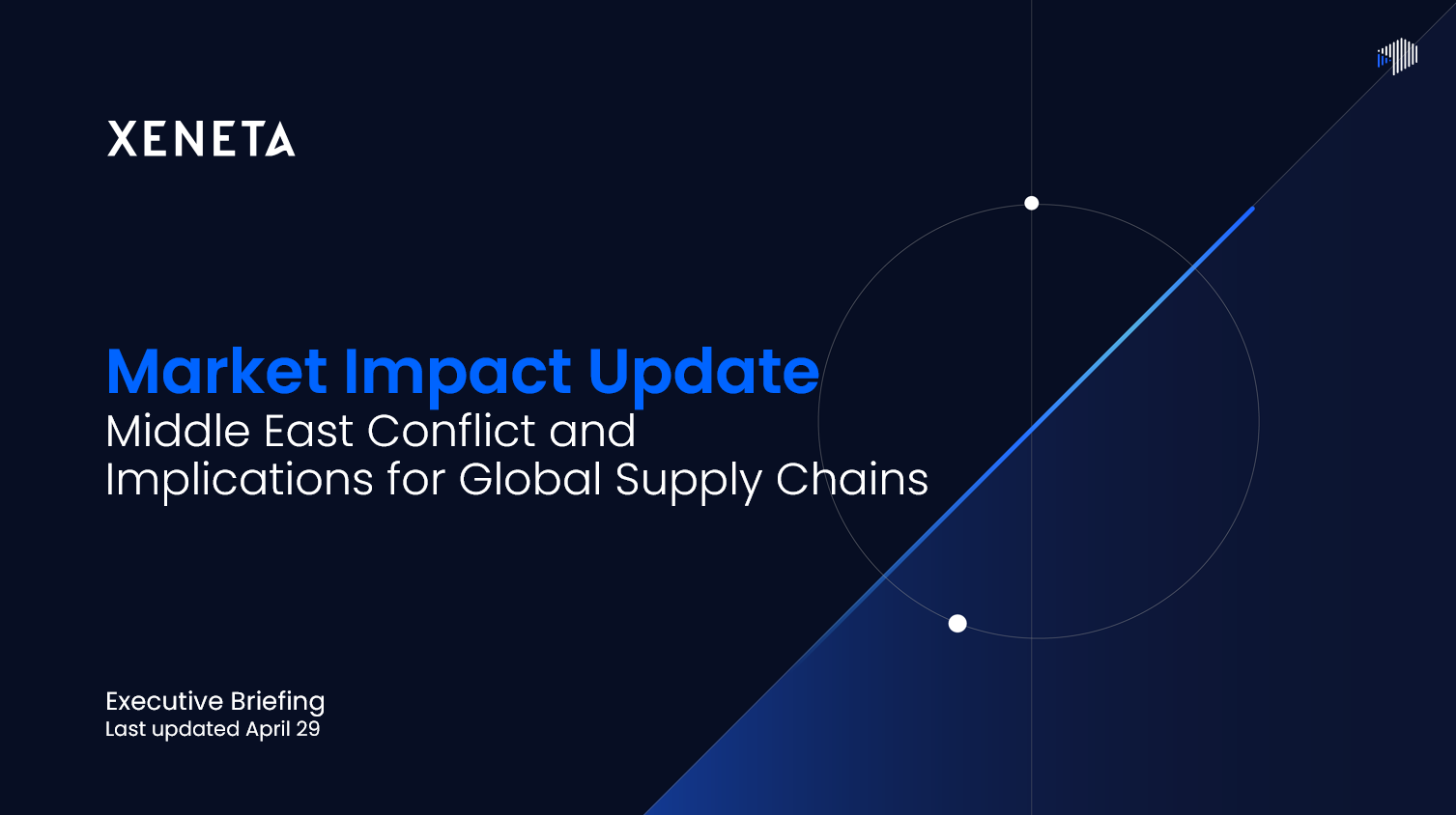 XENETA

Market Impact Update
Middle East Conflict and Implications for Global Supply Chains

Executive Briefing
Last updated April 29